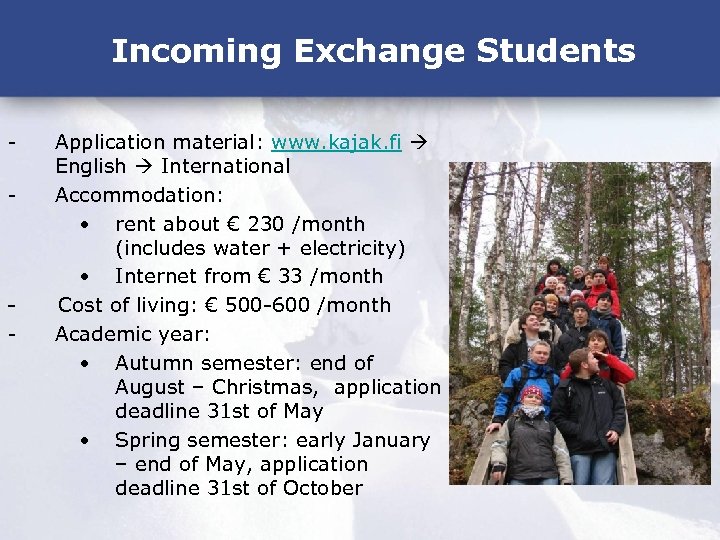 Incoming Exchange Students

- Application material: www.kajak.fi → English → International
- Accommodation:
  • rent about € 230 /month (includes water + electricity)
  • Internet from € 33 /month
- Cost of living: € 500-600 /month
- Academic year:
  • Autumn semester: end of August – Christmas, application deadline 31st of May
  • Spring semester: early January – end of May, application deadline 31st of October